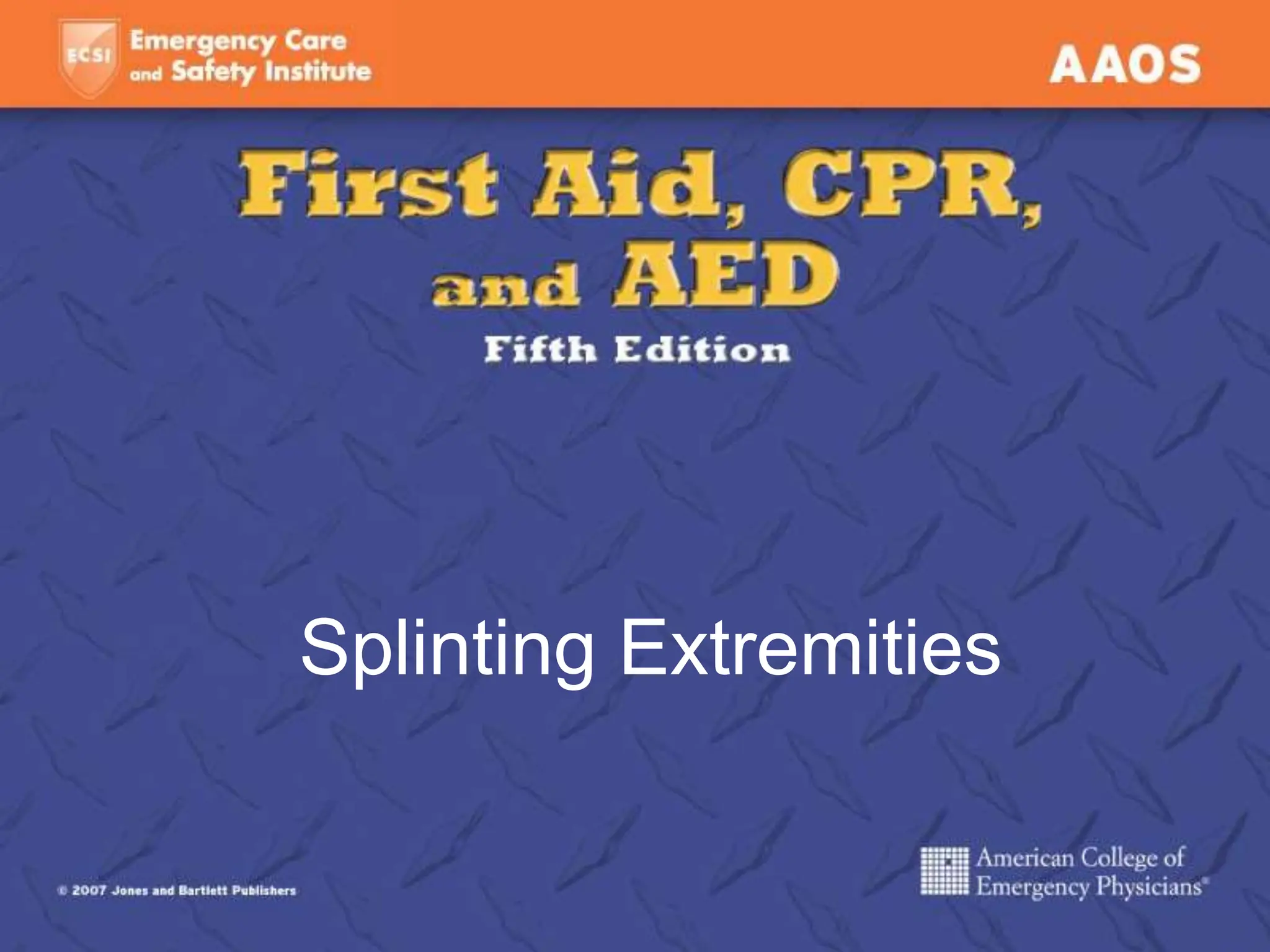 ECSI Emergency Care and Safety Institute

AAOS

First Aid, CPR, and AED

Fifth Edition

Splinting Extremities

© 2007 Jones and Bartlett Publishers

American College of Emergency Physicians®